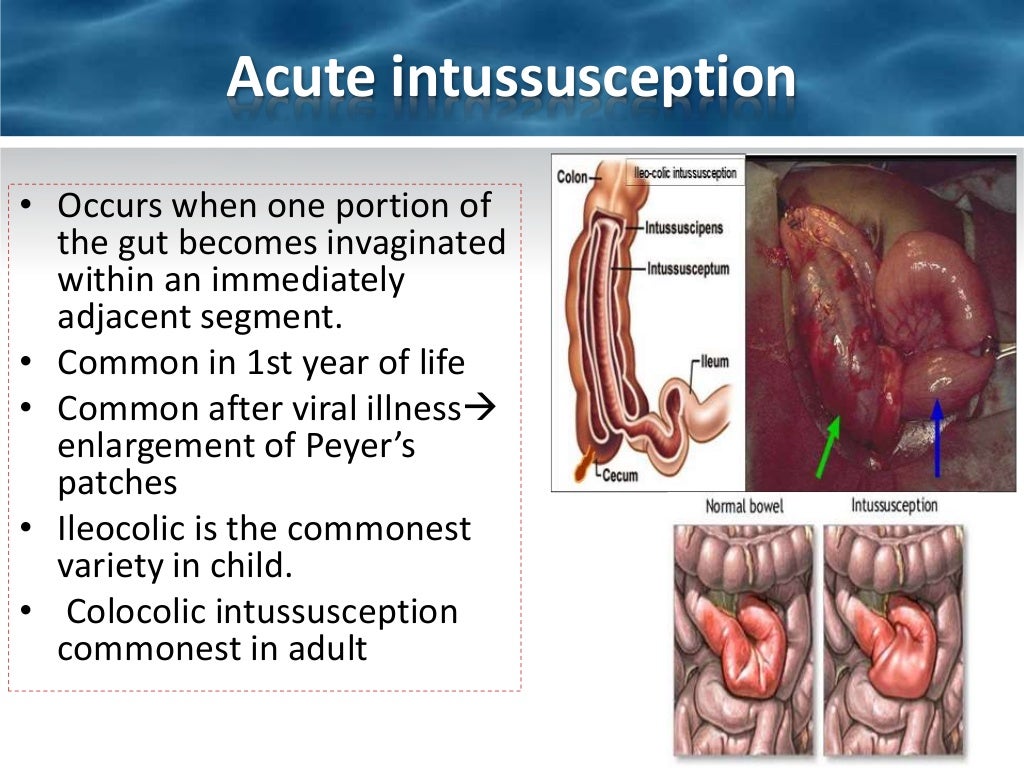 Acute intussusception

• Occurs when one portion of the gut becomes invaginated within an immediately adjacent segment.
• Common in 1st year of life
• Common after viral illness→ enlargement of Peyer's patches
• Ileocolic is the commonest variety in child.
• Colocolic intussusception commonest in adult

Colon
Ileo-colic intussusception
Intussuscipens
Intussusceptum
Ileum
Cecum

Normal bowel
Intussusception